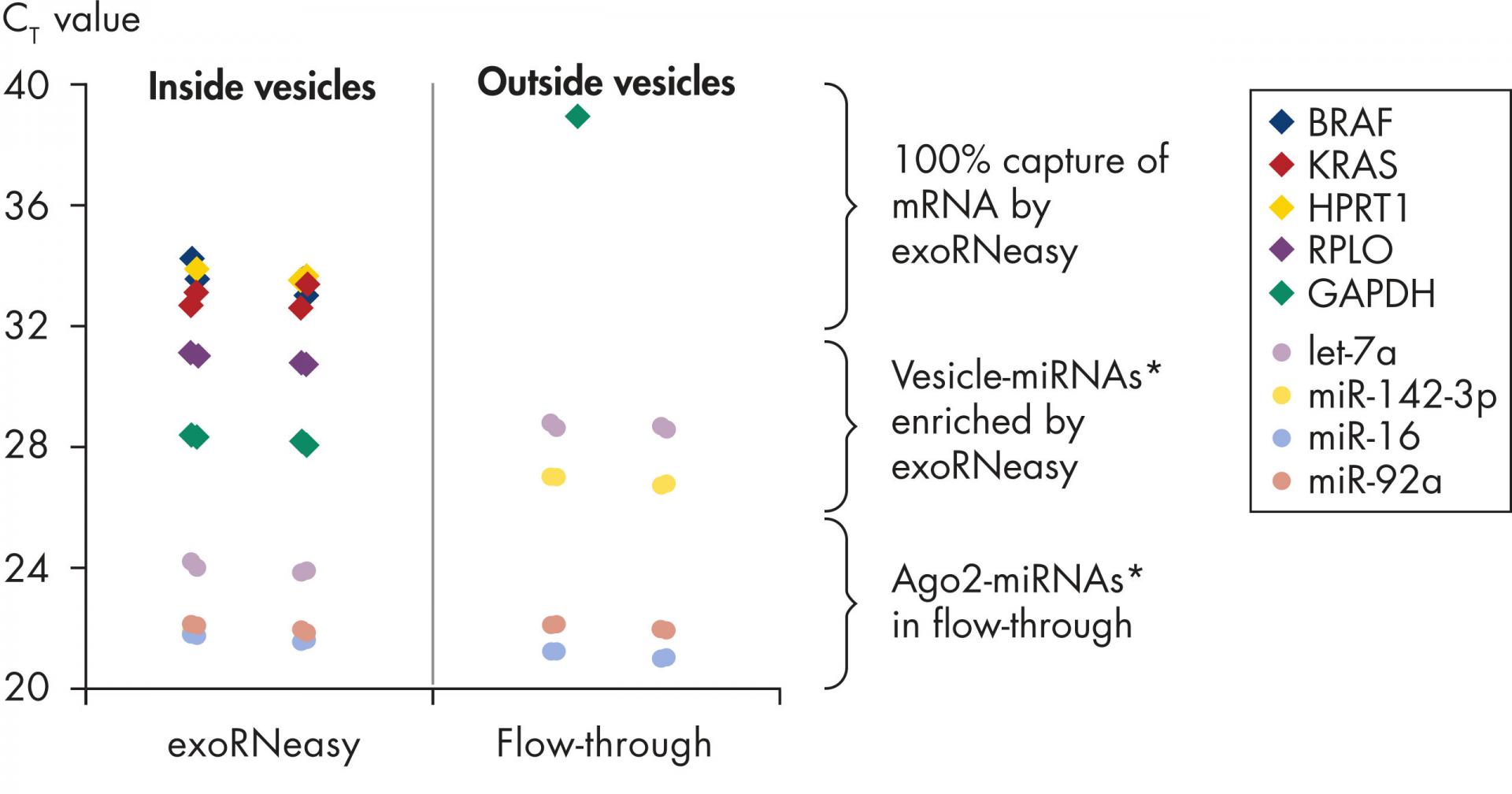 $C_T$ value

40
36
32
28
24
20

Inside vesicles

Outside vesicles

exoRNeasy

Flow-through

100% capture of mRNA by exoRNeasy

Vesicle-miRNAs* enriched by exoRNeasy

Ago2-miRNAs* in flow-through

BRAF
KRAS
HPRT1
RPLO
GAPDH
let-7a
miR-142-3p
miR-16
miR-92a